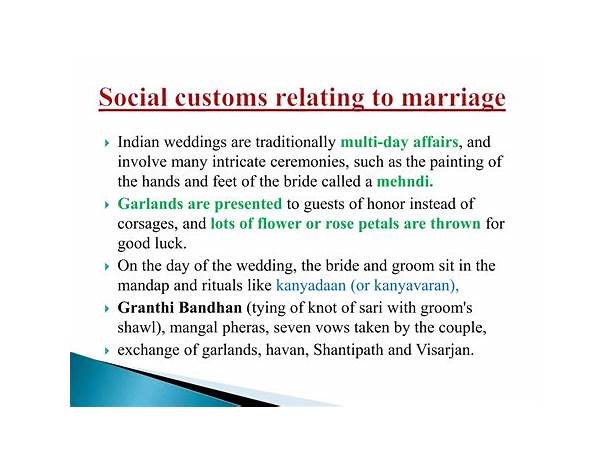 Social customs relating to marriage

Indian weddings are traditionally multi-day affairs, and involve many intricate ceremonies, such as the painting of the hands and feet of the bride called a mehndi.

Garlands are presented to guests of honor instead of corsages, and lots of flower or rose petals are thrown for good luck.

On the day of the wedding, the bride and groom sit in the mandap and rituals like kanyadaan (or kanyavaran),

Granthi Bandhan (tying of knot of sari with groom's shawl), mangal pheras, seven vows taken by the couple,

exchange of garlands, havan, Shantipath and Visarjan.